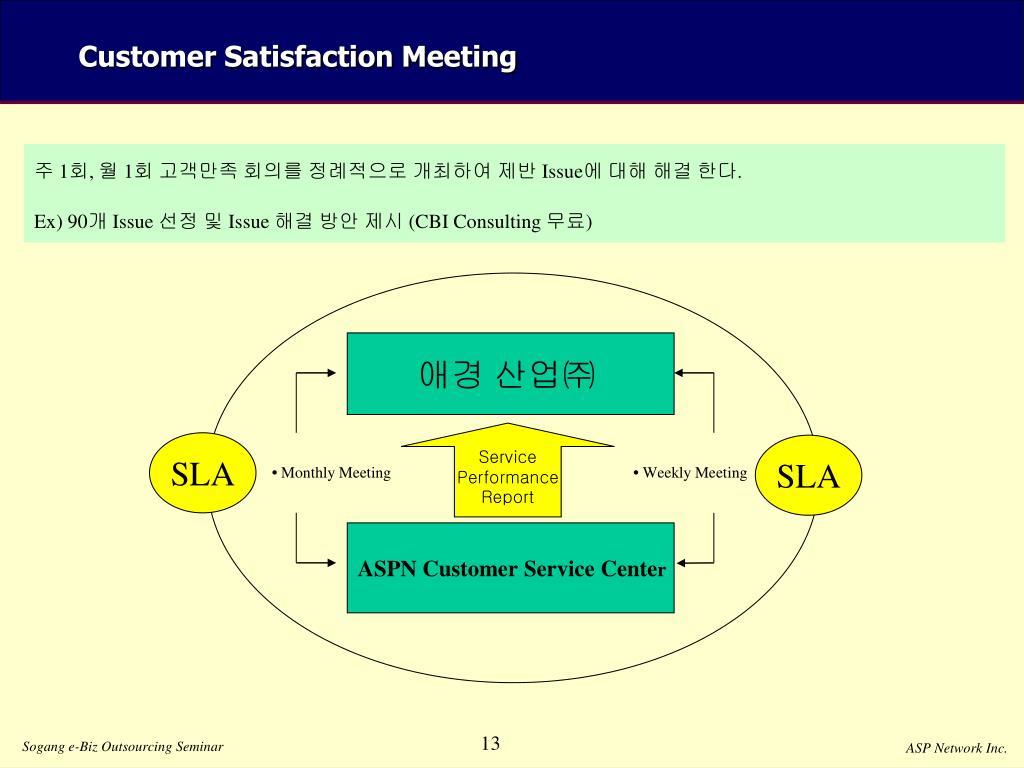 Customer Satisfaction Meeting

주 1회, 월 1회 고객만족 회의를 정례적으로 개최하여 제반 Issue에 대해 해결 한다.

Ex) 90개 Issue 선정 및 Issue 해결 방안 제시 (CBI Consulting 무료)

애경 산업㈜

SLA

• Monthly Meeting

Service Performance Report

• Weekly Meeting

SLA

ASPN Customer Service Center

Sogang e-Biz Outsourcing Seminar

13

ASP Network Inc.